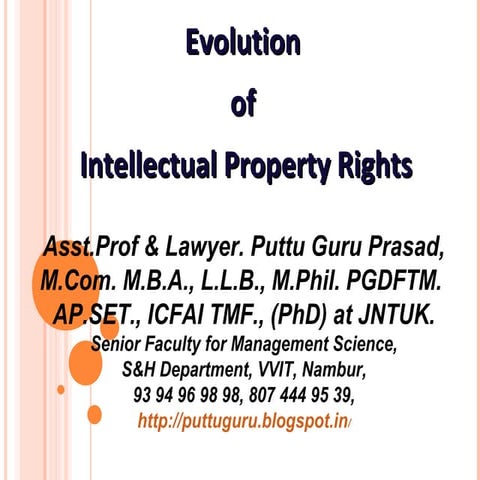 Evolution

of

Intellectual Property Rights

Asst.Prof & Lawyer. Puttu Guru Prasad, M.Com. M.B.A., L.L.B., M.Phil. PGDFTM. AP.SET., ICFAI TMF., (PhD) at JNTUK.
Senior Faculty for Management Science, S&H Department, VVIT, Nambur,
93 94 96 98 98, 807 444 95 39,
http://puttuguru.blogspot.in/